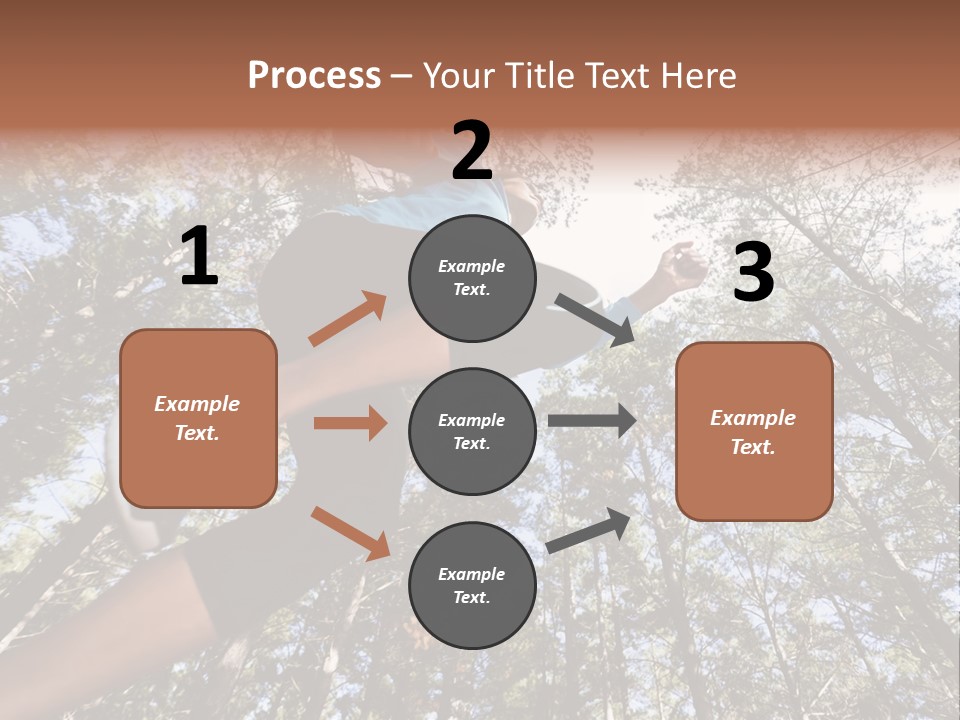 Process – Your Title Text Here

1

Example Text.

2

Example Text.

Example Text.

Example Text.

3

Example Text.